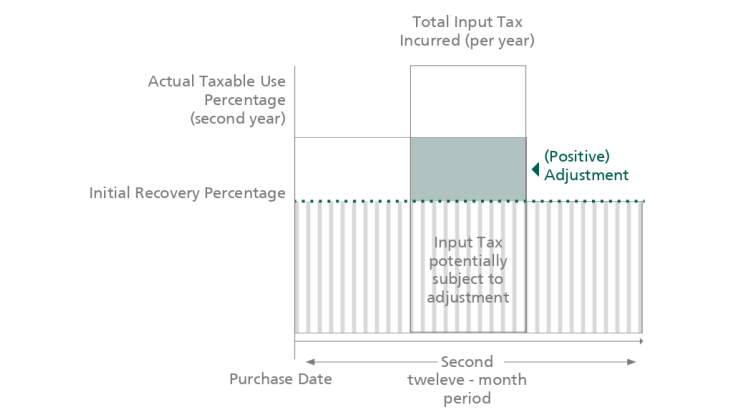 Total Input Tax Incurred (per year)

Actual Taxable Use Percentage (second year)

(Positive) Adjustment

Initial Recovery Percentage

Input Tax potentially subject to adjustment

Purchase Date

Second tweleve - month period